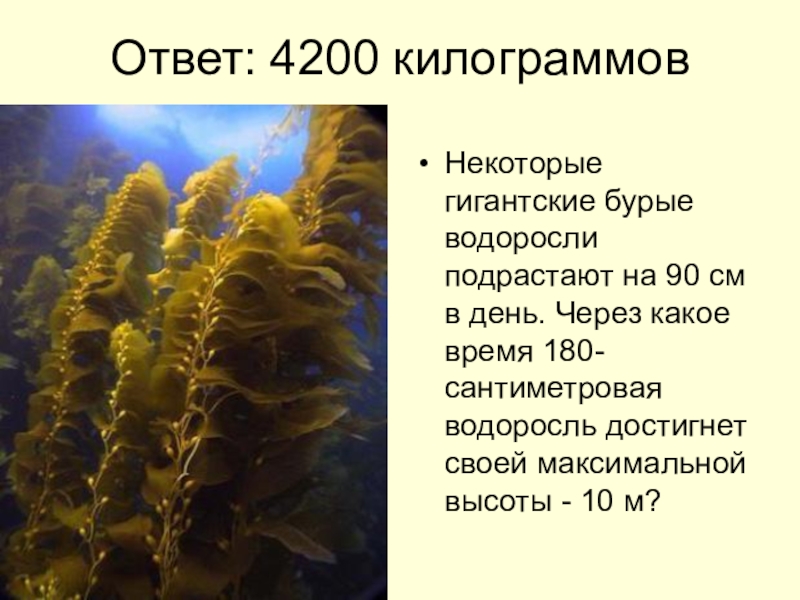 Ответ: 4200 килограммов

• Некоторые гигантские бурые водоросли подрастают на 90 см в день. Через какое время 180-сантиметровая водоросль достигнет своей максимальной высоты - 10 м?